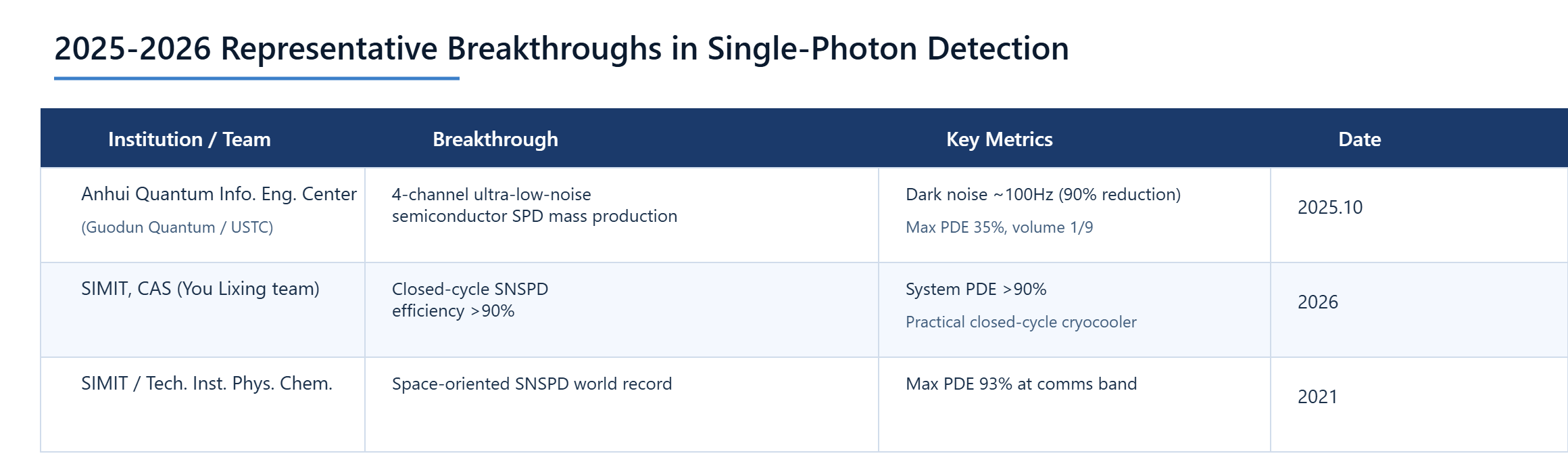 2025-2026 Representative Breakthroughs in Single-Photon Detection

| Institution / Team | Breakthrough | Key Metrics | Date |
|---|---|---|---|
| Anhui Quantum Info. Eng. Center (Guodun Quantum / USTC) | 4-channel ultra-low-noise semiconductor SPD mass production | Dark noise ~100Hz (90% reduction) Max PDE 35%, volume 1/9 | 2025.10 |
| SIMIT, CAS (You Lixing team) | Closed-cycle SNSPD efficiency >90% | System PDE >90% Practical closed-cycle cryocooler | 2026 |
| SIMIT / Tech. Inst. Phys. Chem. | Space-oriented SNSPD world record | Max PDE 93% at comms band | 2021 |